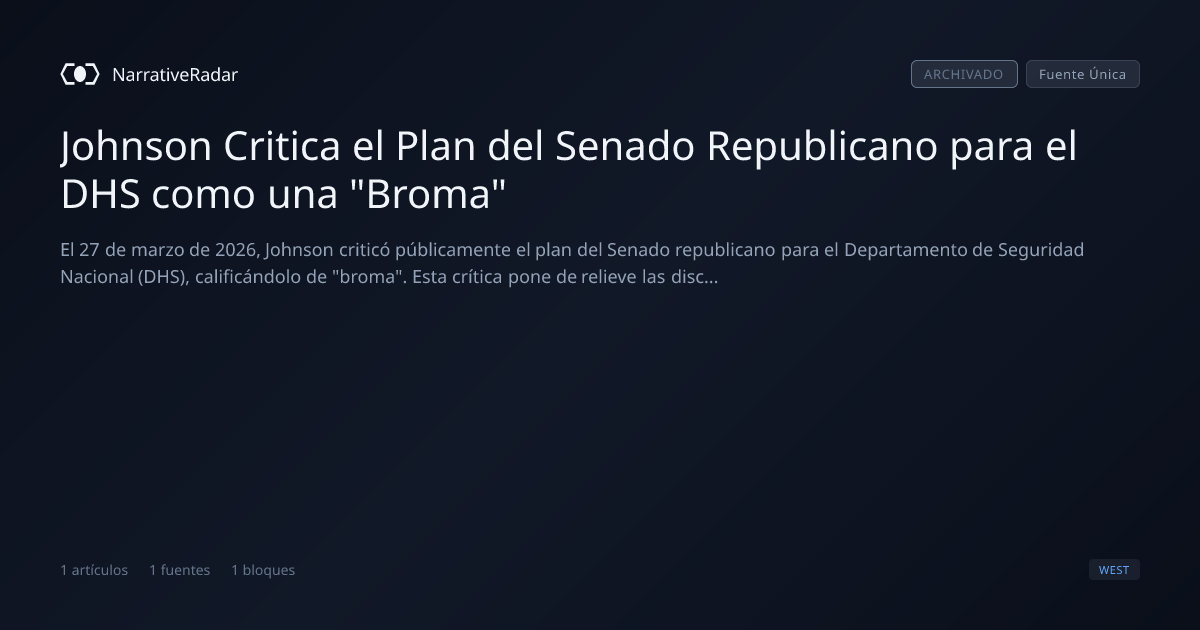 NarrativeRadar

ARCHIVADO Fuente Única

Johnson Critica el Plan del Senado Republicano para el DHS como una "Broma"

El 27 de marzo de 2026, Johnson criticó públicamente el plan del Senado republicano para el Departamento de Seguridad Nacional (DHS), calificándolo de "broma". Esta crítica pone de relieve las disc...

1 artículos 1 fuentes 1 bloques

WEST